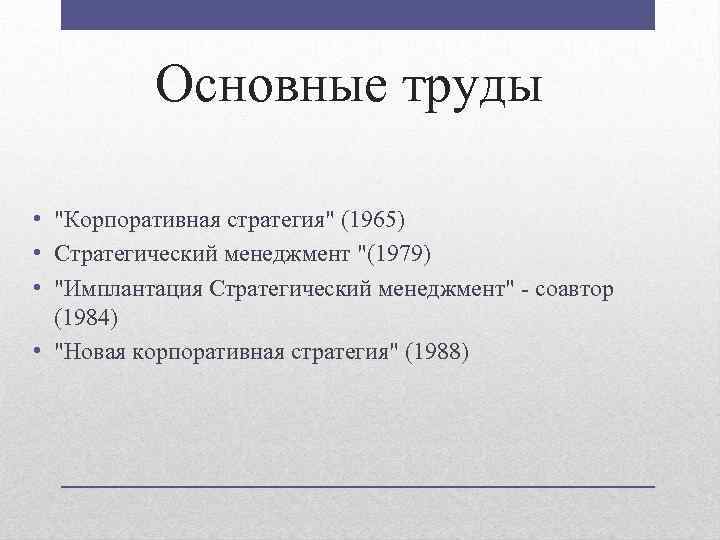 Основные труды

• "Корпоративная стратегия" (1965)
• Стратегический менеджмент "(1979)
• "Имплантация Стратегический менеджмент" - соавтор (1984)
• "Новая корпоративная стратегия" (1988)